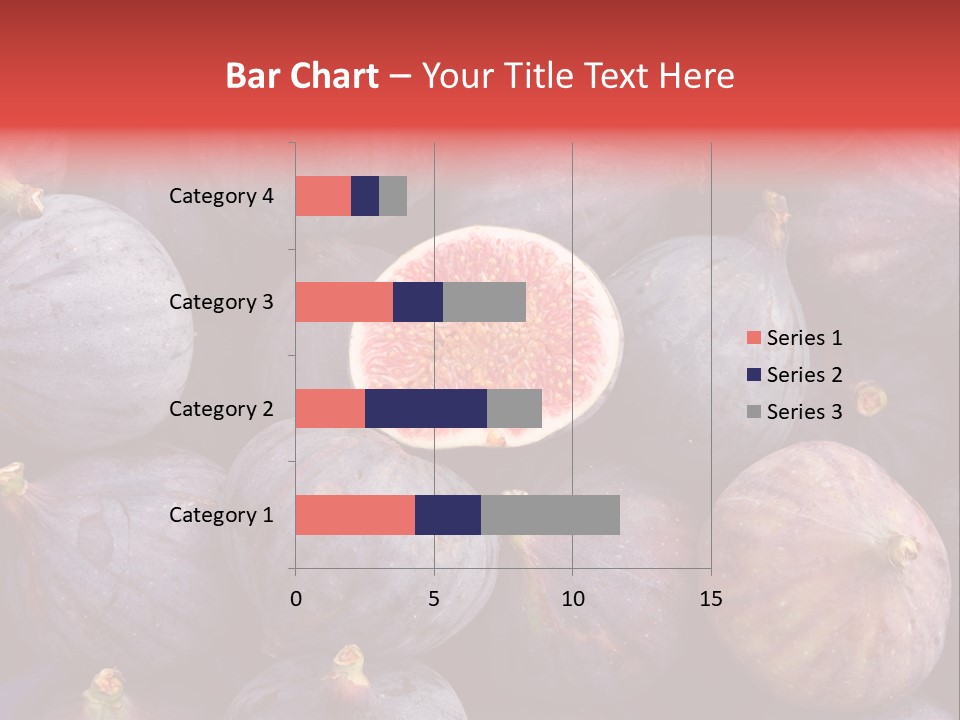 Bar Chart – Your Title Text Here

Category 4
Category 3
Category 2
Category 1

0
5
10
15

Series 1
Series 2
Series 3